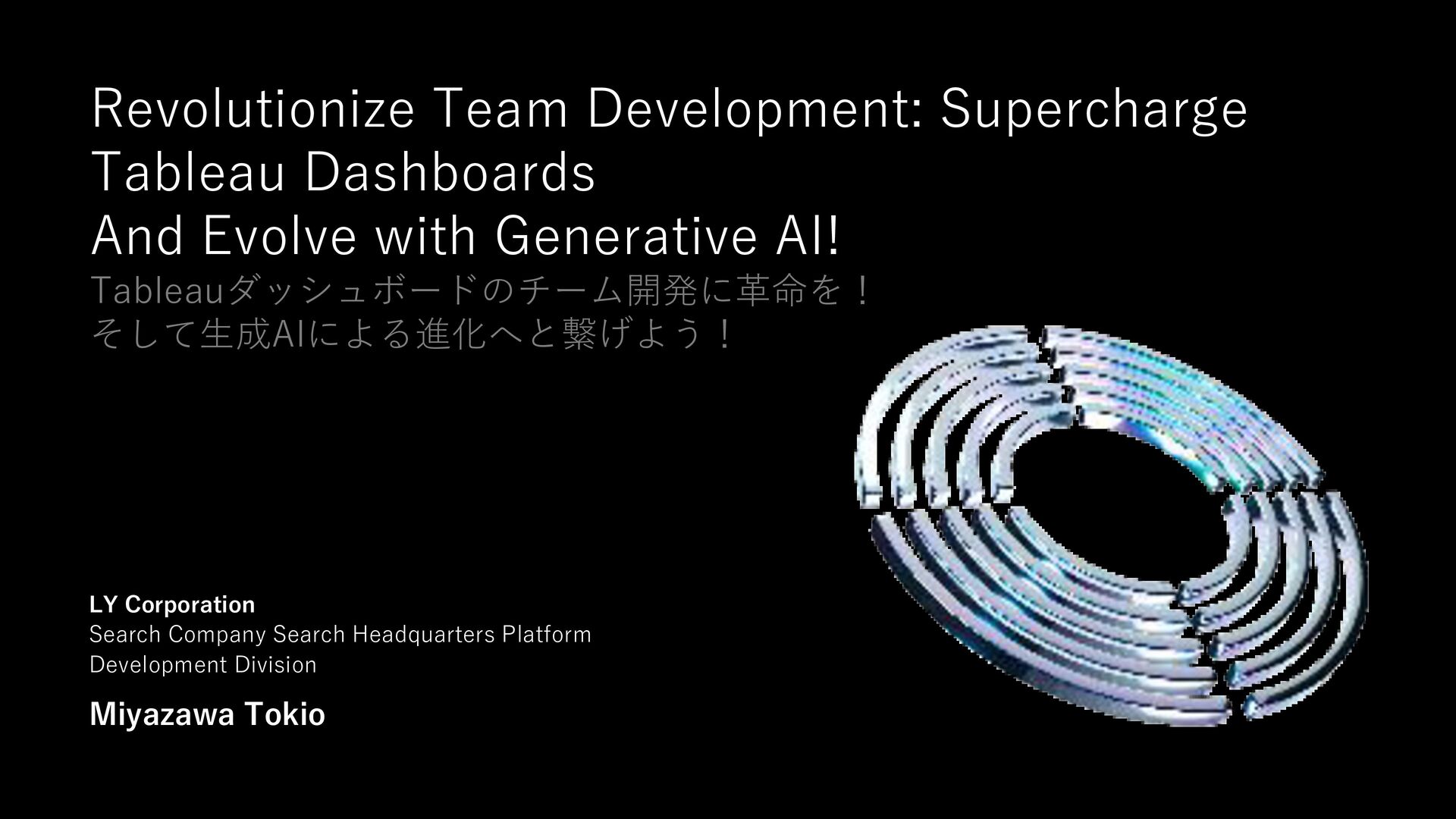 Revolutionize Team Development: Supercharge Tableau Dashboards
And Evolve with Generative AI!

Tableauダッシュボードのチーム開発に革命を！
そして生成AIによる進化へと繋げよう！

LY Corporation
Search Company Search Headquarters Platform Development Division

Miyazawa Tokio